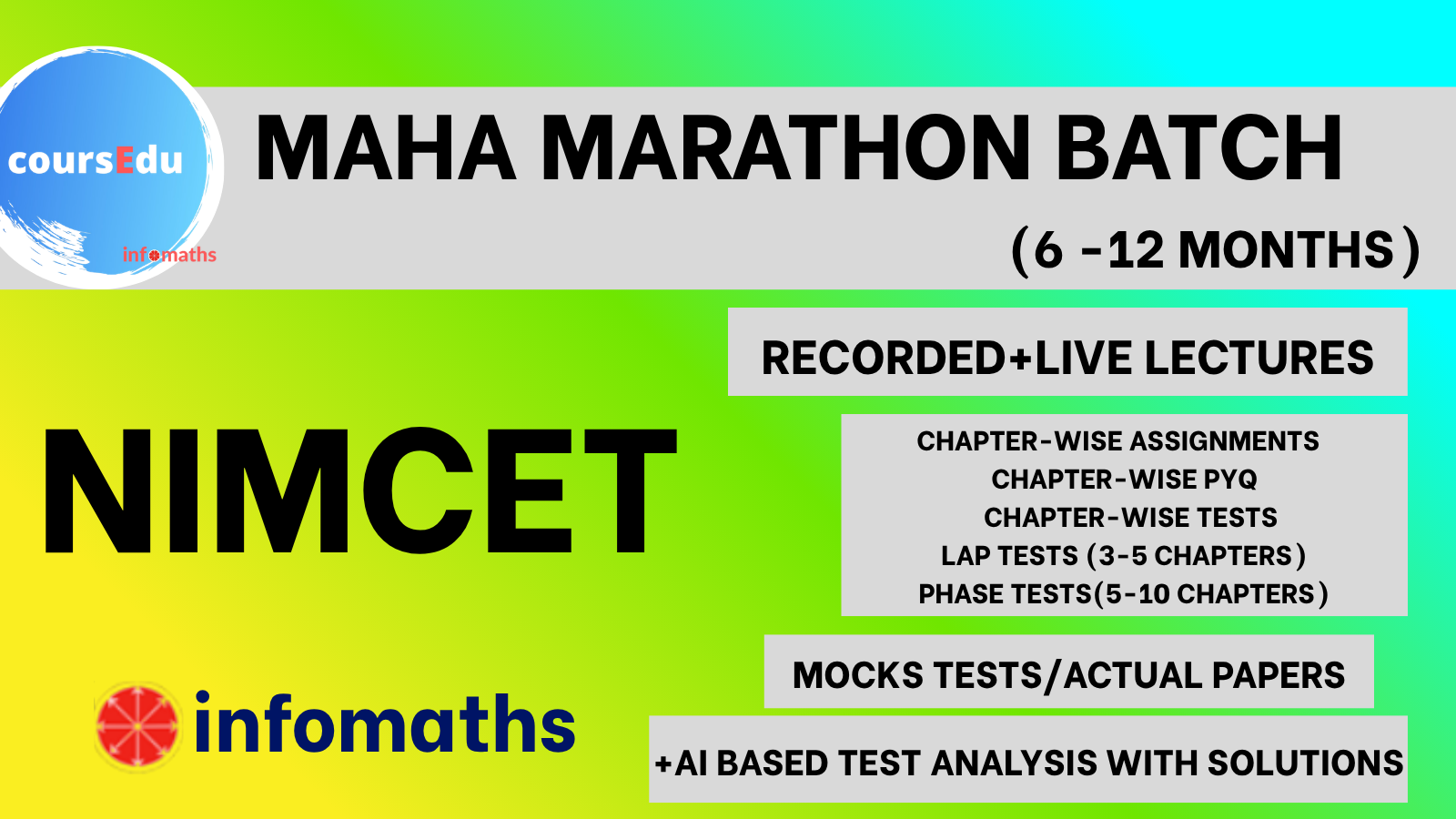 coursEdu
infomaths

MAHA MARATHON BATCH
(6 -12 MONTHS)

RECORDED+LIVE LECTURES

NIMCET

CHAPTER-WISE ASSIGNMENTS
CHAPTER-WISE PYQ
CHAPTER-WISE TESTS
LAP TESTS (3-5 CHAPTERS)
PHASE TESTS(5-10 CHAPTERS)

MOCKS TESTS/ACTUAL PAPERS

infomaths

+AI BASED TEST ANALYSIS WITH SOLUTIONS